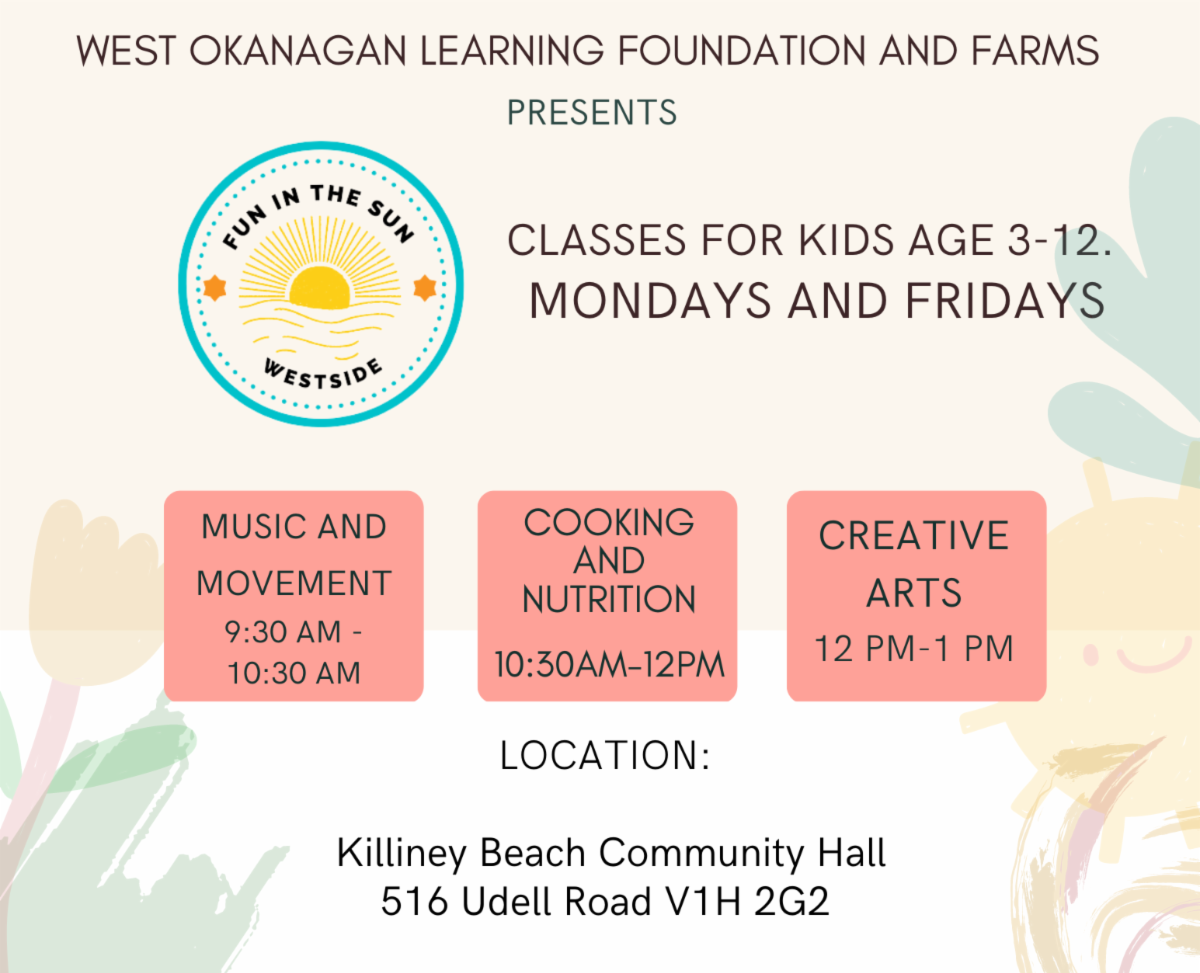 WEST OKANAGAN LEARNING FOUNDATION AND FARMS

PRESENTS

FUN IN THE SUN

WESTSIDE

CLASSES FOR KIDS AGE 3-12.

MONDAYS AND FRIDAYS

MUSIC AND MOVEMENT
9:30 AM - 10:30 AM

COOKING AND NUTRITION
10:30AM-12PM

CREATIVE ARTS
12 PM-1 PM

LOCATION:

Killiney Beach Community Hall
516 Udell Road V1H 2G2